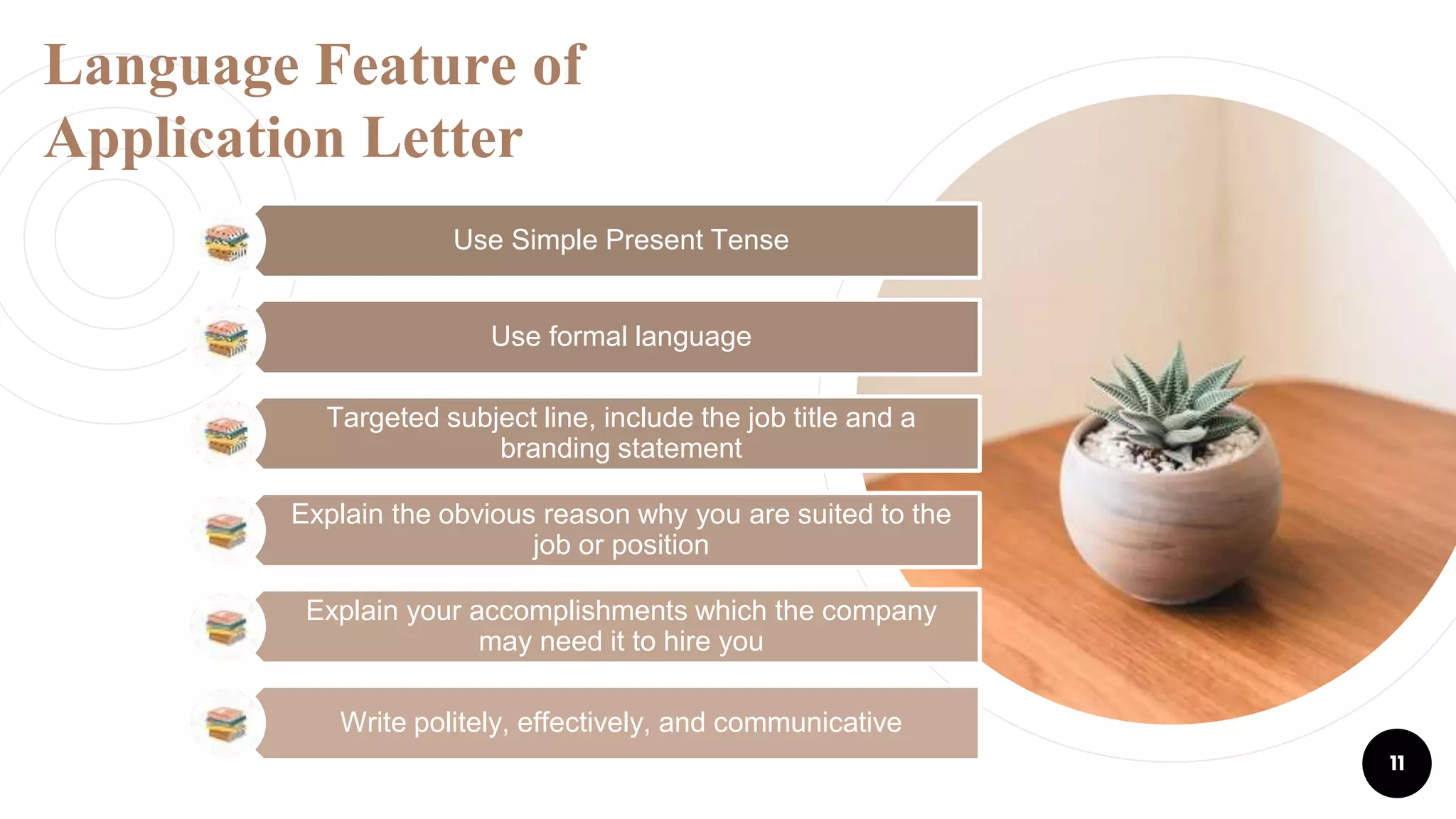 Language Feature of Application Letter

Use Simple Present Tense

Use formal language

Targeted subject line, include the job title and a branding statement

Explain the obvious reason why you are suited to the job or position

Explain your accomplishments which the company may need it to hire you

Write politely, effectively, and communicative

11